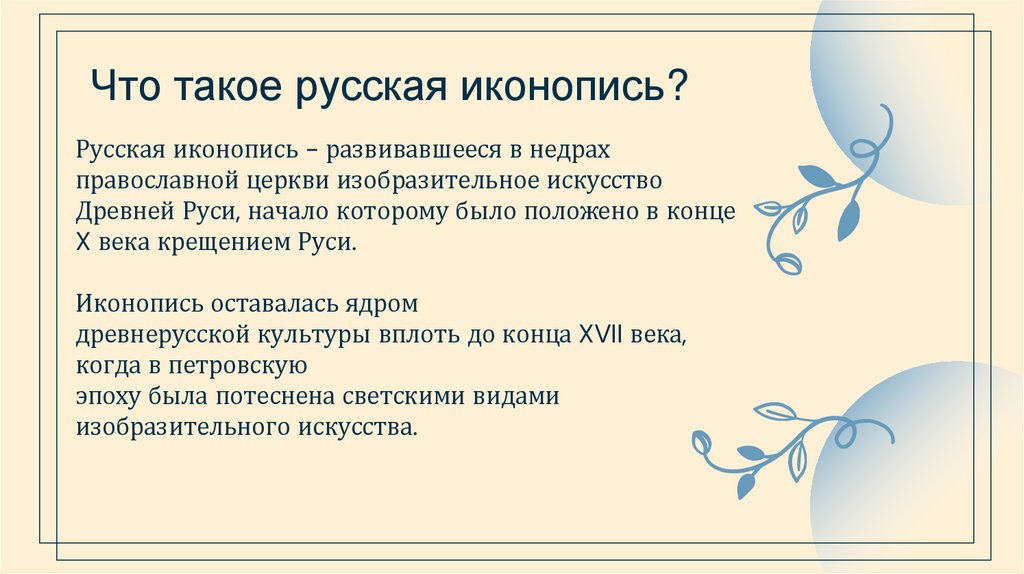 Что такое русская иконопись?

Русская иконопись – развивавшееся в недрах православной церкви изобразительное искусство Древней Руси, начало которому было положено в конце X века крещением Руси.

Иконопись оставалась ядром древнерусской культуры вплоть до конца XVII века, когда в петровскую эпоху была потеснена светскими видами изобразительного искусства.